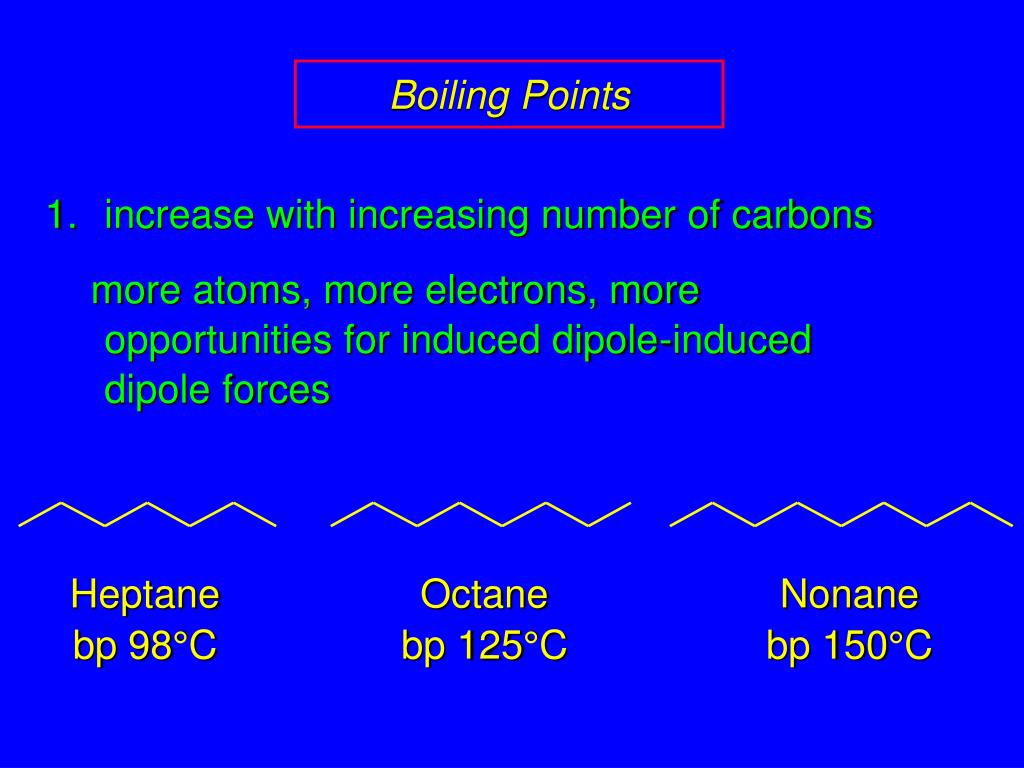 Boiling Points

1. increase with increasing number of carbons

more atoms, more electrons, more opportunities for induced dipole-induced dipole forces

Heptane
bp 98°C

Octane
bp 125°C

Nonane
bp 150°C